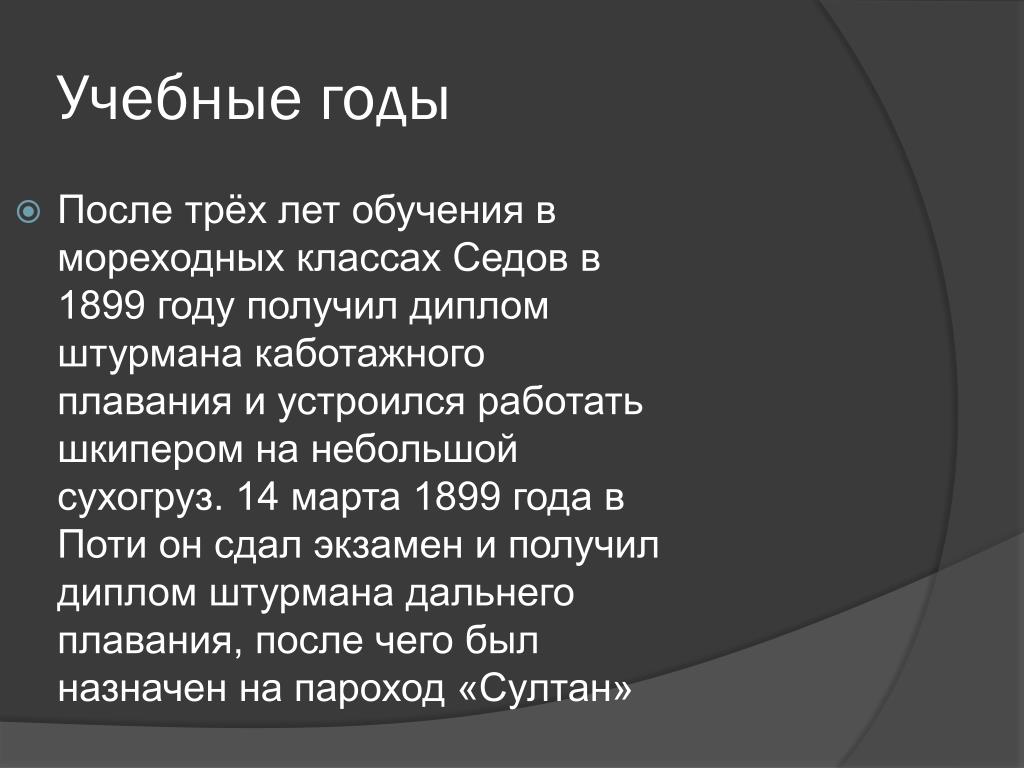 Учебные годы

После трёх лет обучения в мореходных классах Седов в 1899 году получил диплом штурмана каботажного плавания и устроился работать шкипером на небольшой сухогруз. 14 марта 1899 года в Поти он сдал экзамен и получил диплом штурмана дальнего плавания, после чего был назначен на пароход «Султан»